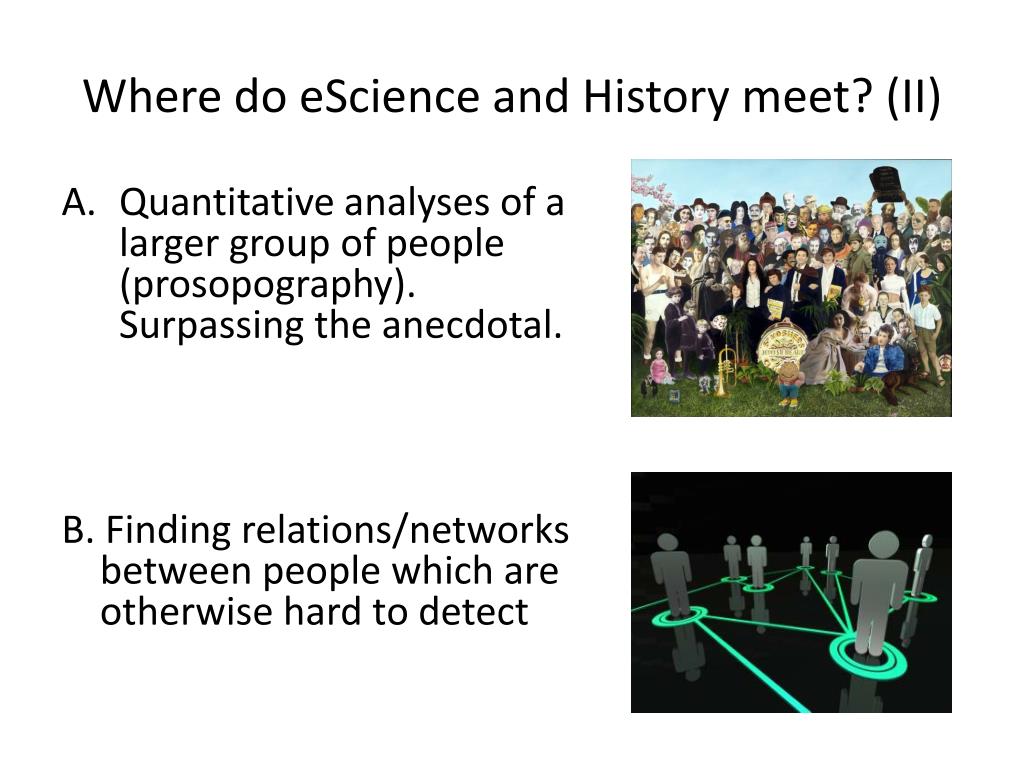 Where do eScience and History meet? (II)

A. Quantitative analyses of a larger group of people (prosopography). Surpassing the anecdotal.

B. Finding relations/networks between people which are otherwise hard to detect